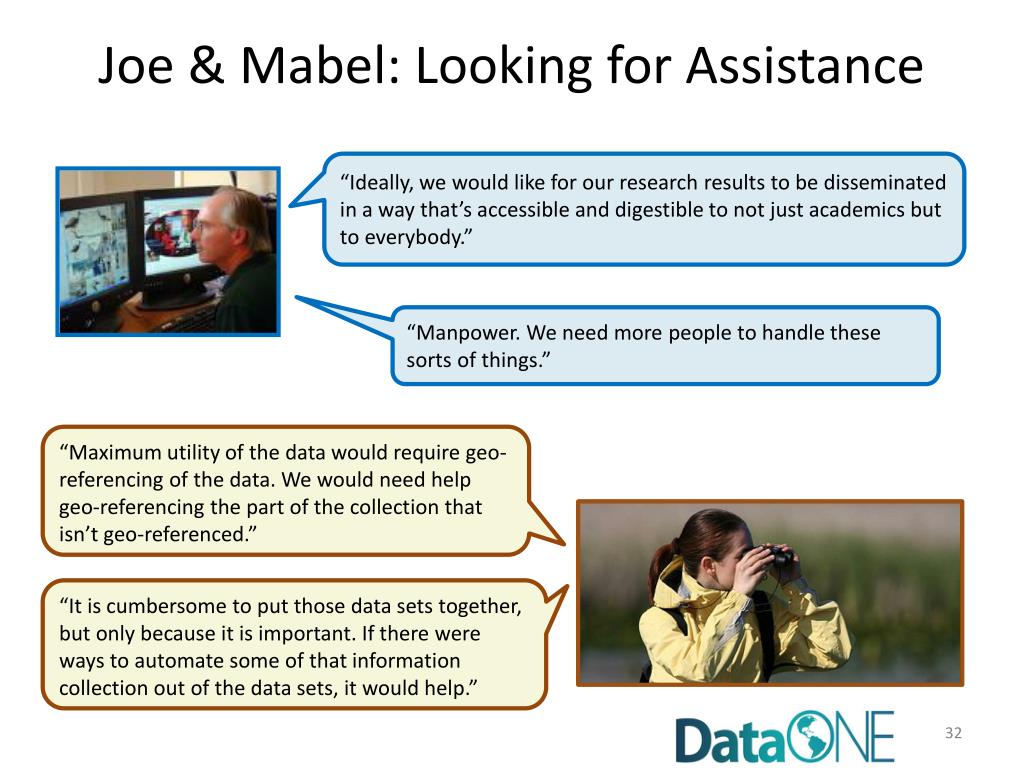 Joe & Mabel: Looking for Assistance

“Ideally, we would like for our research results to be disseminated in a way that’s accessible and digestible to not just academics but to everybody.”

“Manpower. We need more people to handle these sorts of things.”

“Maximum utility of the data would require geo-referencing of the data. We would need help geo-referencing the part of the collection that isn’t geo-referenced.”

“It is cumbersome to put those data sets together, but only because it is important. If there were ways to automate some of that information collection out of the data sets, it would help.”

DataONE

32